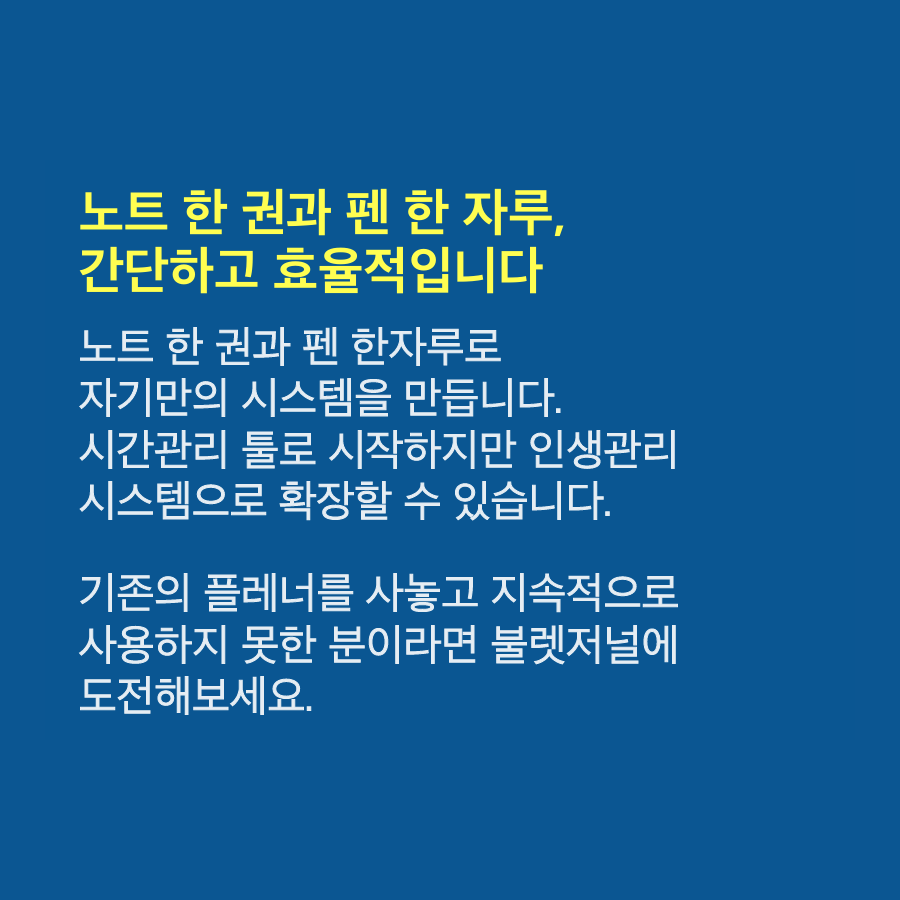 노트 한 권과 펜 한 자루,
간단하고 효율적입니다

노트 한 권과 펜 한자루로
자기만의 시스템을 만듭니다.
시간관리 툴로 시작하지만 인생관리
시스템으로 확장할 수 있습니다.

기존의 플레너를 사놓고 지속적으로
사용하지 못한 분이라면 불렛저널에
도전해보세요.